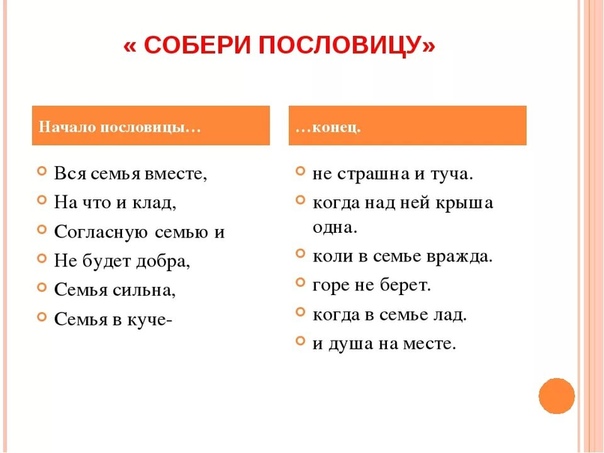 « СОБЕРИ ПОСЛОВИЦУ»

Начало пословицы…

Вся семья вместе,
На что и клад,
Согласную семью и
Не будет добра,
Семья сильна,
Семья в куче-

…конец.

не страшна и туча.
когда над ней крыша одна.
коли в семье вражда.
горе не берет.
когда в семье лад.
и душа на месте.